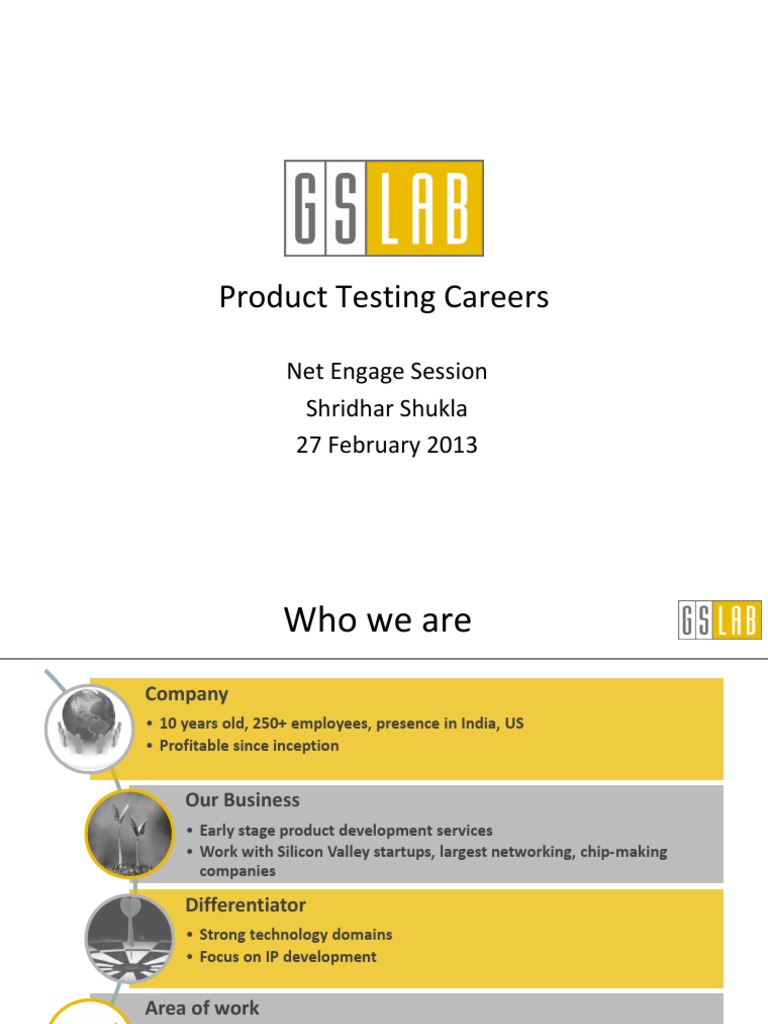 GS LAB

Product Testing Careers

Net Engage Session
Shridhar Shukla
27 February 2013

Who we are

GS LAB

Company
• 10 years old, 250+ employees, presence in India, US
• Profitable since inception

Our Business
• Early stage product development services
• Work with Silicon Valley startups, largest networking, chip-making companies

Differentiator
• Strong technology domains
• Focus on IP development

Area of work